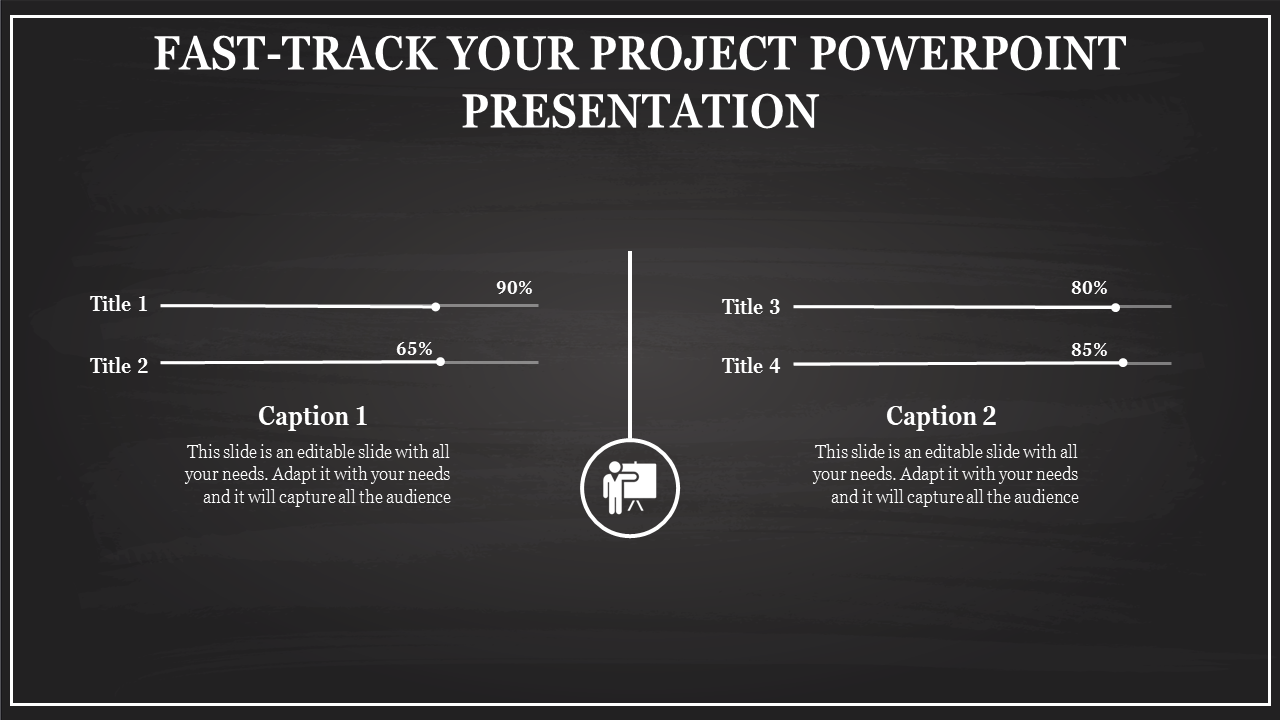 FAST-TRACK YOUR PROJECT POWERPOINT PRESENTATION

Title 1
90%

Title 2
65%

Caption 1

This slide is an editable slide with all your needs. Adapt it with your needs and it will capture all the audience

Title 3
80%

Title 4
85%

Caption 2

This slide is an editable slide with all your needs. Adapt it with your needs and it will capture all the audience